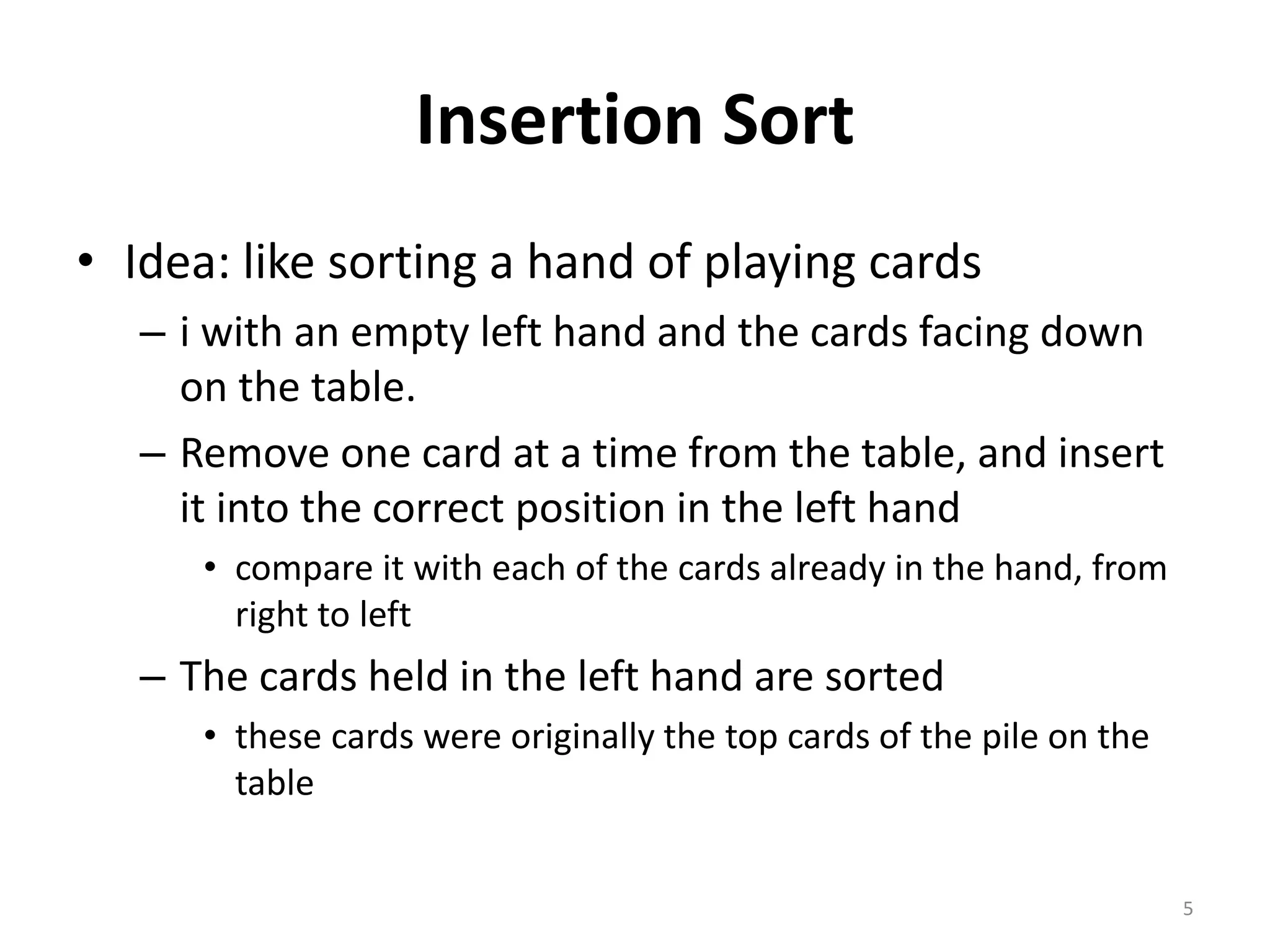 Insertion Sort

• Idea: like sorting a hand of playing cards

– i with an empty left hand and the cards facing down on the table.

– Remove one card at a time from the table, and insert it into the correct position in the left hand

• compare it with each of the cards already in the hand, from right to left

– The cards held in the left hand are sorted

• these cards were originally the top cards of the pile on the table

5